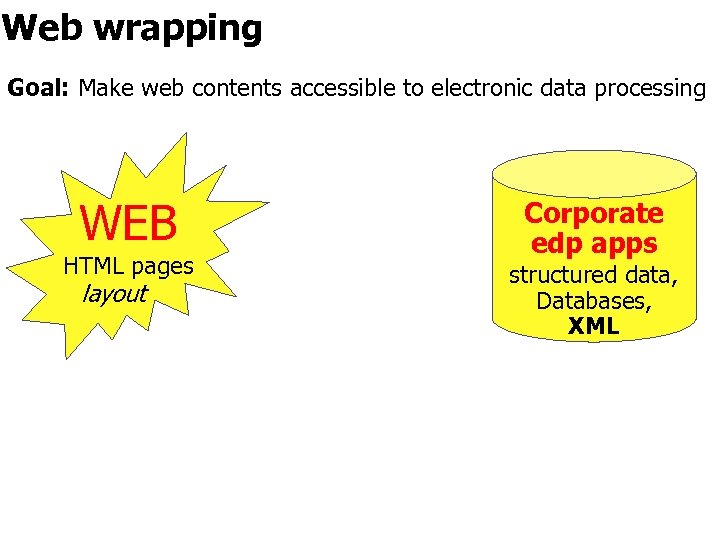 Web wrapping

Goal: Make web contents accessible to electronic data processing

WEB
HTML pages
layout

Corporate edp apps
structured data, Databases, XML